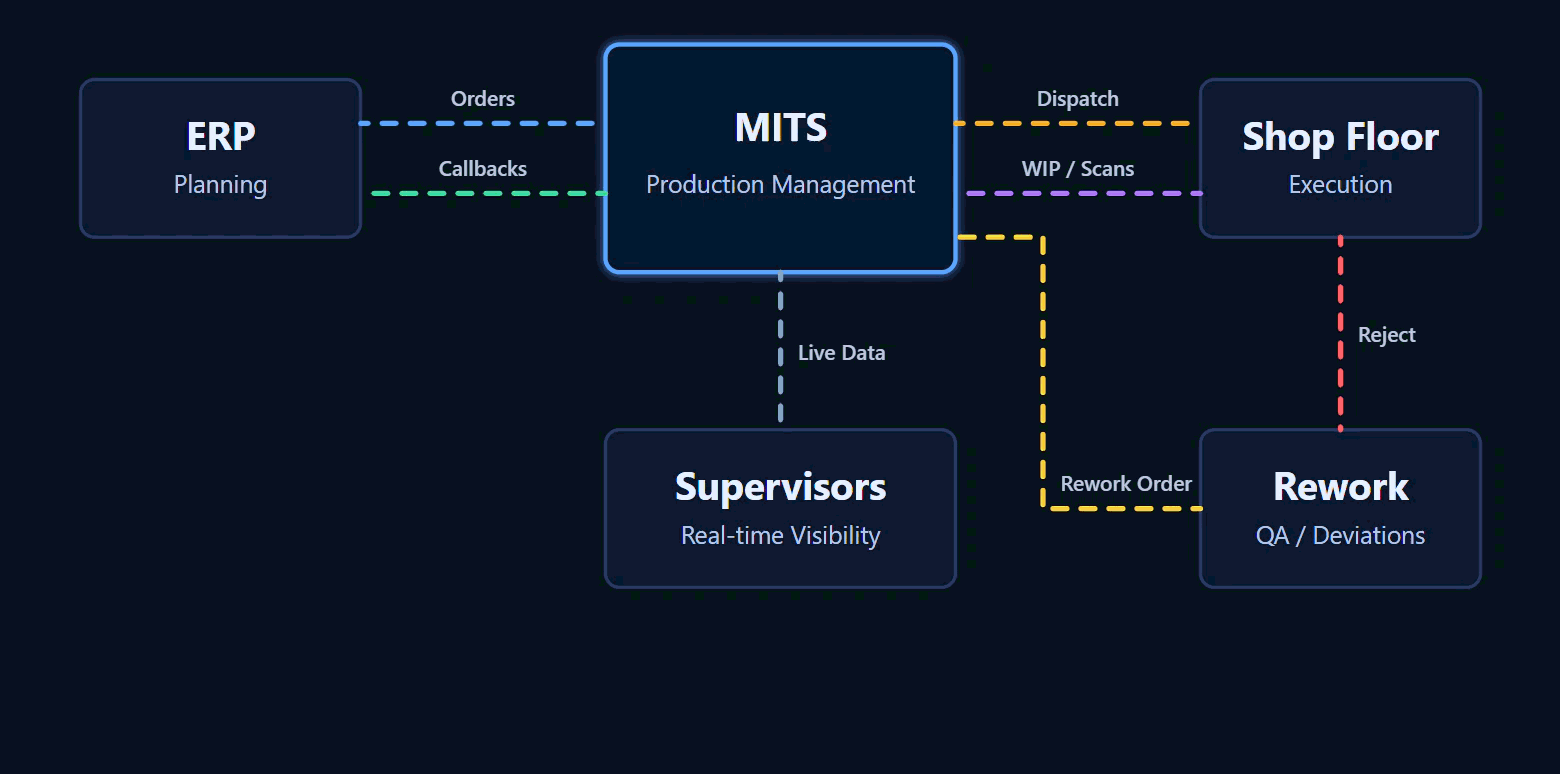 ERP
Planning

Orders

Callbacks

MITS
Production Management

Dispatch

WIP / Scans

Shop Floor
Execution

Live Data

Reject

Supervisors
Real-time Visibility

Rework Order

Rework
QA / Deviations